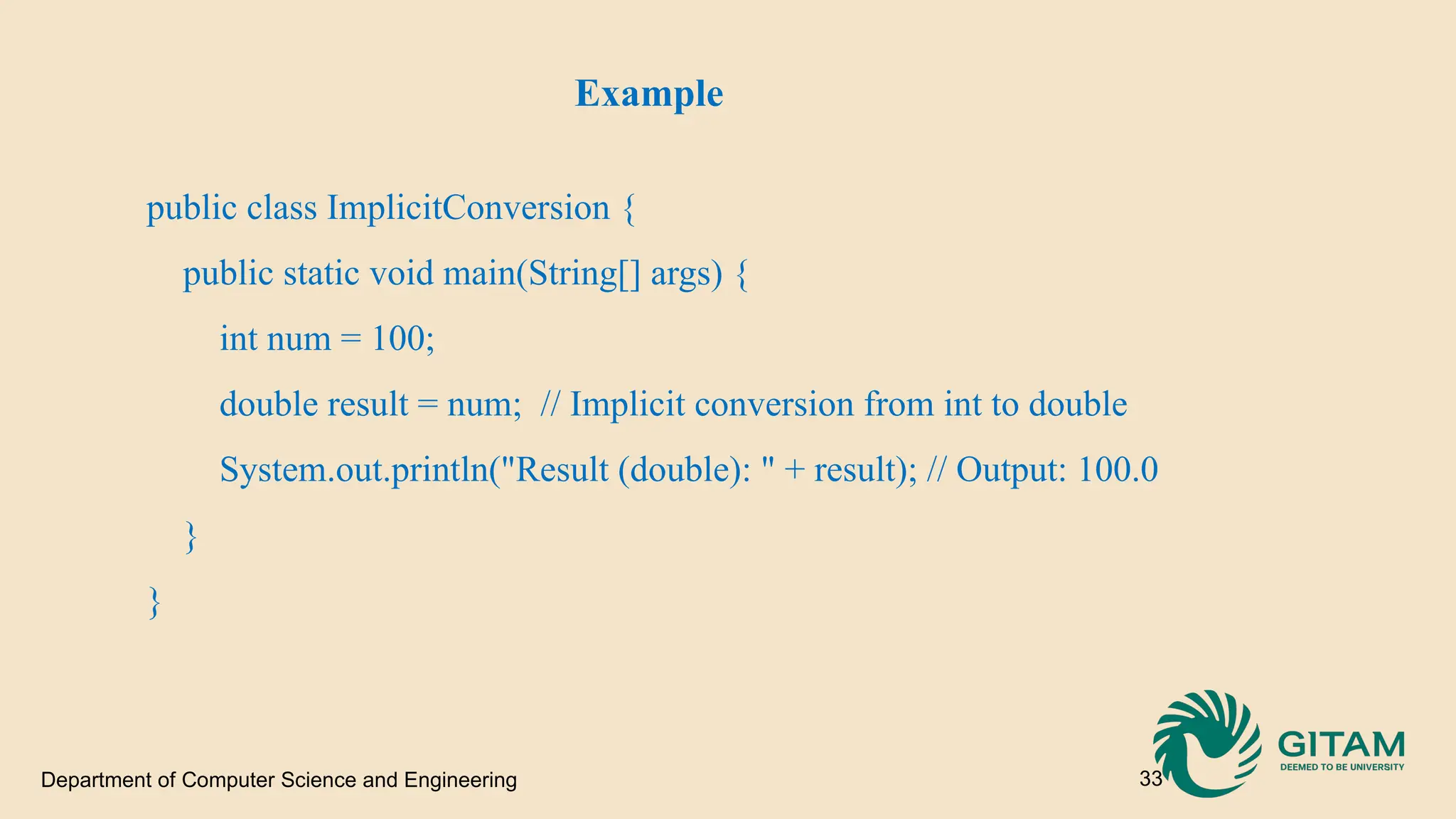 Example

public class ImplicitConversion {

public static void main(String[] args) {

int num = 100;

double result = num;  // Implicit conversion from int to double

System.out.println("Result (double): " + result); // Output: 100.0

}

}

Department of Computer Science and Engineering

33

GITAM
DEEMED TO BE UNIVERSITY